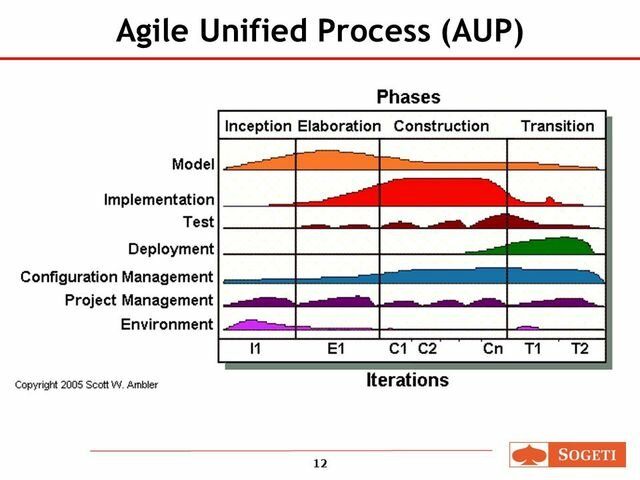 Agile Unified Process (AUP)

Phases

Inception Elaboration Construction Transition

Model
Implementation
Test
Deployment
Configuration Management
Project Management
Environment

I1 E1 C1 C2 Cn T1 T2

Iterations

Copyright 2005 Scott W. Ambler

12

SOGETI